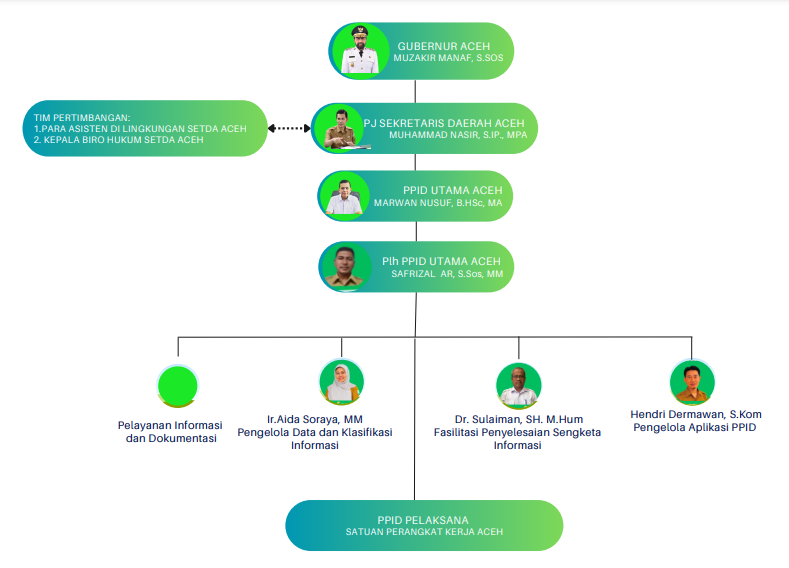 GUBERNUR ACEH
MUZAKIR MANAF, S.SOS

TIM PERTIMBANGAN:
1.PARA ASISTEN DI LINGKUNGAN SETDA ACEH
2. KEPALA BIRO HUKUM SETDA ACEH

PJ SEKRETARIS DAERAH ACEH
MUHAMMAD NASIR, S.IP., MPA

PPID UTAMA ACEH
MARWAN NUSUF, B.HSc, MA

Plh PPID UTAMA ACEH
SAFRIZAL AR, S.Sos, MM

Pelayanan Informasi dan Dokumentasi

Ir.Aida Soraya, MM
Pengelola Data dan Klasifikasi Informasi

Dr. Sulaiman, SH. M.Hum
Fasilitasi Penyelesaian Sengketa Informasi

Hendri Dermawan, S.Kom
Pengelola Aplikasi PPID

PPID PELAKSANA
SATUAN PERANGKAT KERJA ACEH